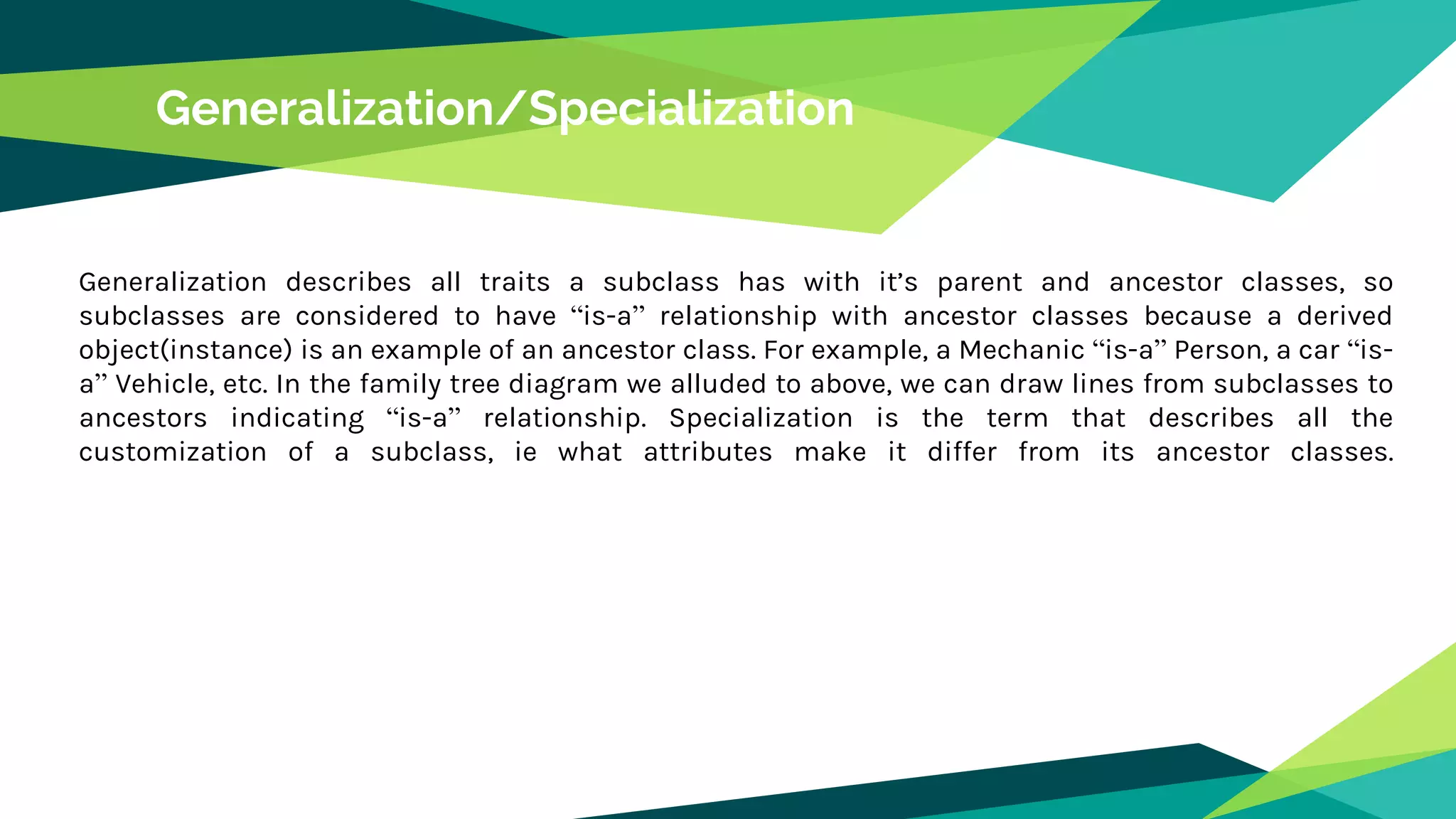 Generalization/Specialization

Generalization describes all traits a subclass has with it’s parent and ancestor classes, so subclasses are considered to have “is-a” relationship with ancestor classes because a derived object(instance) is an example of an ancestor class. For example, a Mechanic “is-a” Person, a car “is-a” Vehicle, etc. In the family tree diagram we alluded to above, we can draw lines from subclasses to ancestors indicating “is-a” relationship. Specialization is the term that describes all the customization of a subclass, ie what attributes make it differ from its ancestor classes.